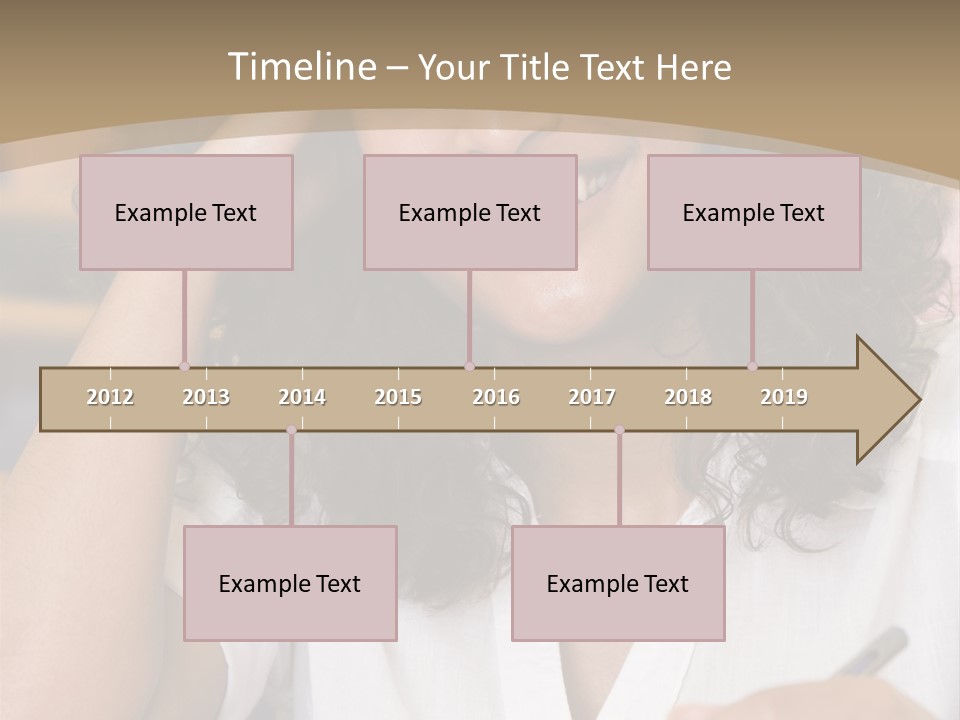 Timeline – Your Title Text Here

Example Text

Example Text

Example Text

2012 2013 2014 2015 2016 2017 2018 2019

Example Text

Example Text